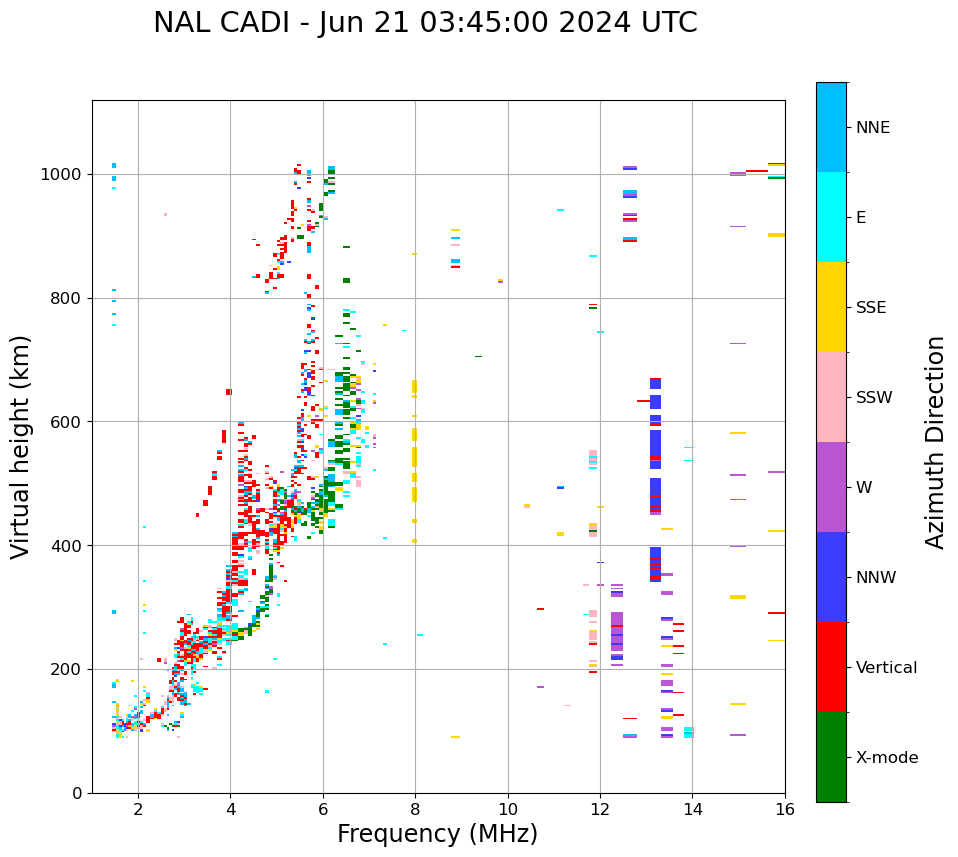 NAL CADI - Jun 21 03:45:00 2024 UTC

Virtual height (km)

1000
800
600
400
200
0

2 4 6 8 10 12 14 16

Frequency (MHz)

NNE
E
SSE
SSW
W
NNW
Vertical
X-mode

Azimuth Direction